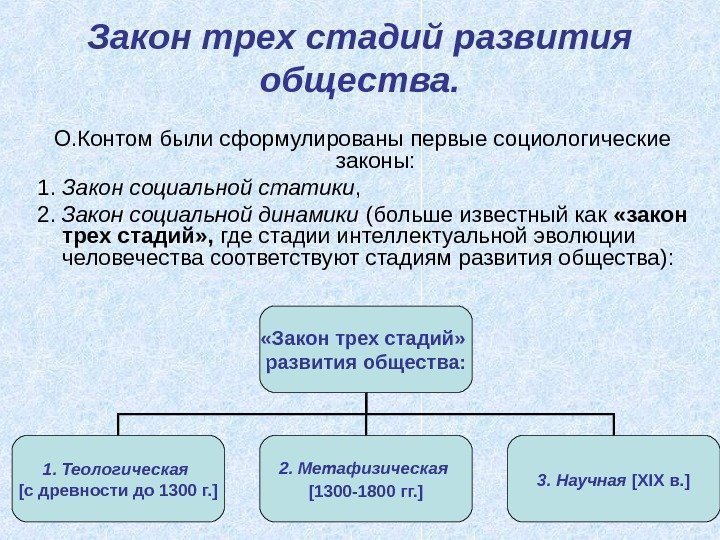 Закон трех стадий развития общества.

О.Контом были сформулированы первые социологические законы:

1. Закон социальной статики,

2. Закон социальной динамики (больше известный как «закон трех стадий», где стадии интеллектуальной эволюции человечества соответствуют стадиям развития общества):

«Закон трех стадий» развития общества:

1. Теологическая [с древности до 1300 г.]

2. Метафизическая [1300-1800 гг.]

3. Научная [XIX в.]